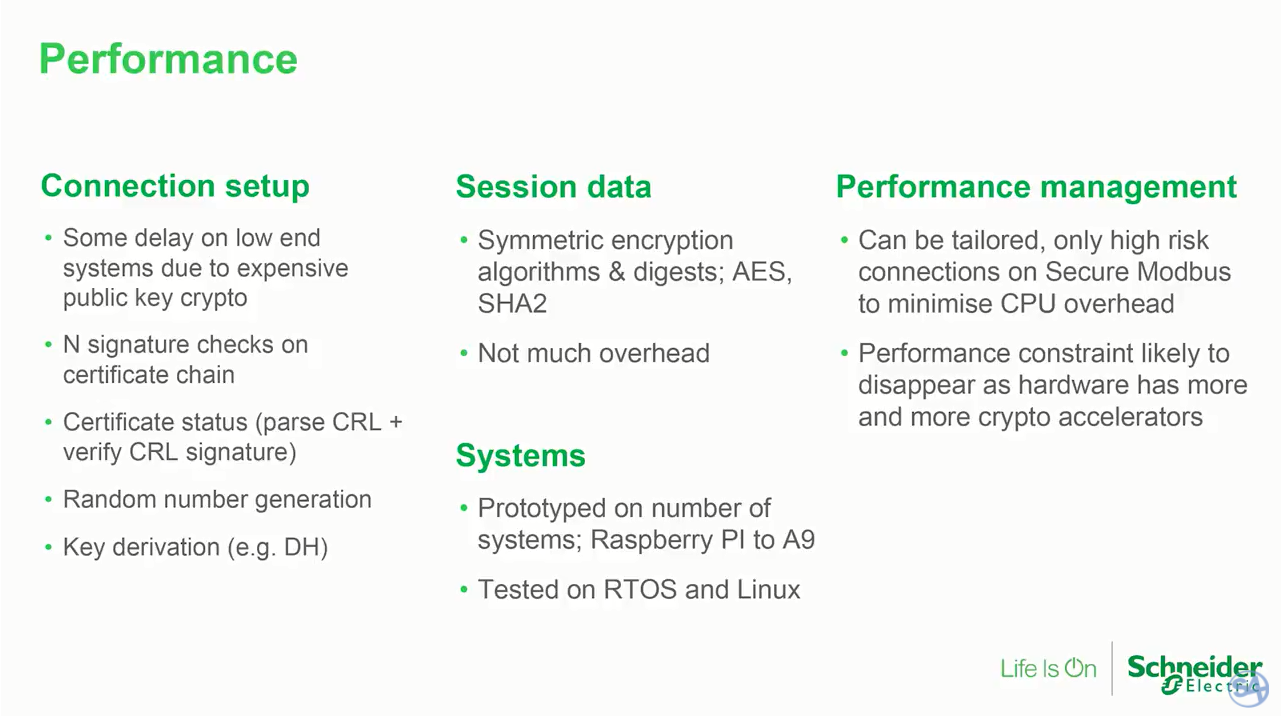 Performance

Connection setup

• Some delay on low end systems due to expensive public key crypto

• N signature checks on certificate chain

• Certificate status (parse CRL + verify CRL signature)

• Random number generation

• Key derivation (e.g. DH)

Session data

• Symmetric encryption algorithms & digests; AES, SHA2

• Not much overhead

Systems

• Prototyped on number of systems; Raspberry PI to A9

• Tested on RTOS and Linux

Performance management

• Can be tailored, only high risk connections on Secure Modbus to minimise CPU overhead

• Performance constraint likely to disappear as hardware has more and more crypto accelerators

Life Is On

Schneider Electric